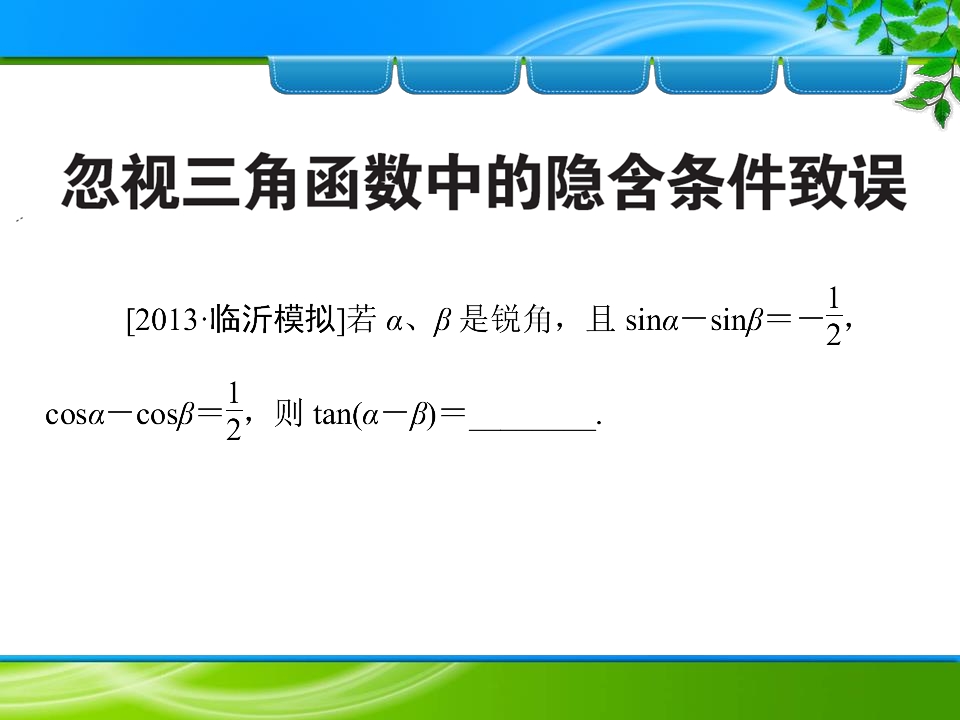 忽视三角函数中的隐含条件致误

[2013·临沂模拟]若 $\alpha$、$\beta$ 是锐角，且 $\sin\alpha-\sin\beta=-\frac{1}{2}$，$\cos\alpha-\cos\beta=\frac{1}{2}$，则 $\tan(\alpha-\beta)=$________.